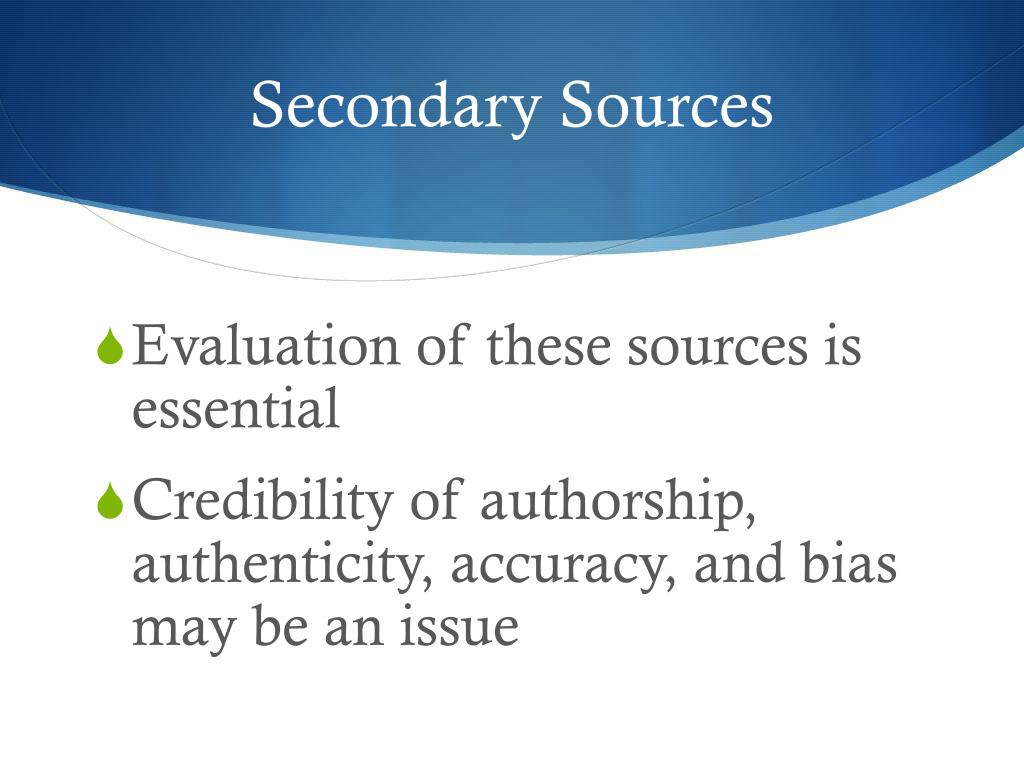 Secondary Sources

Evaluation of these sources is essential

Credibility of authorship, authenticity, accuracy, and bias may be an issue